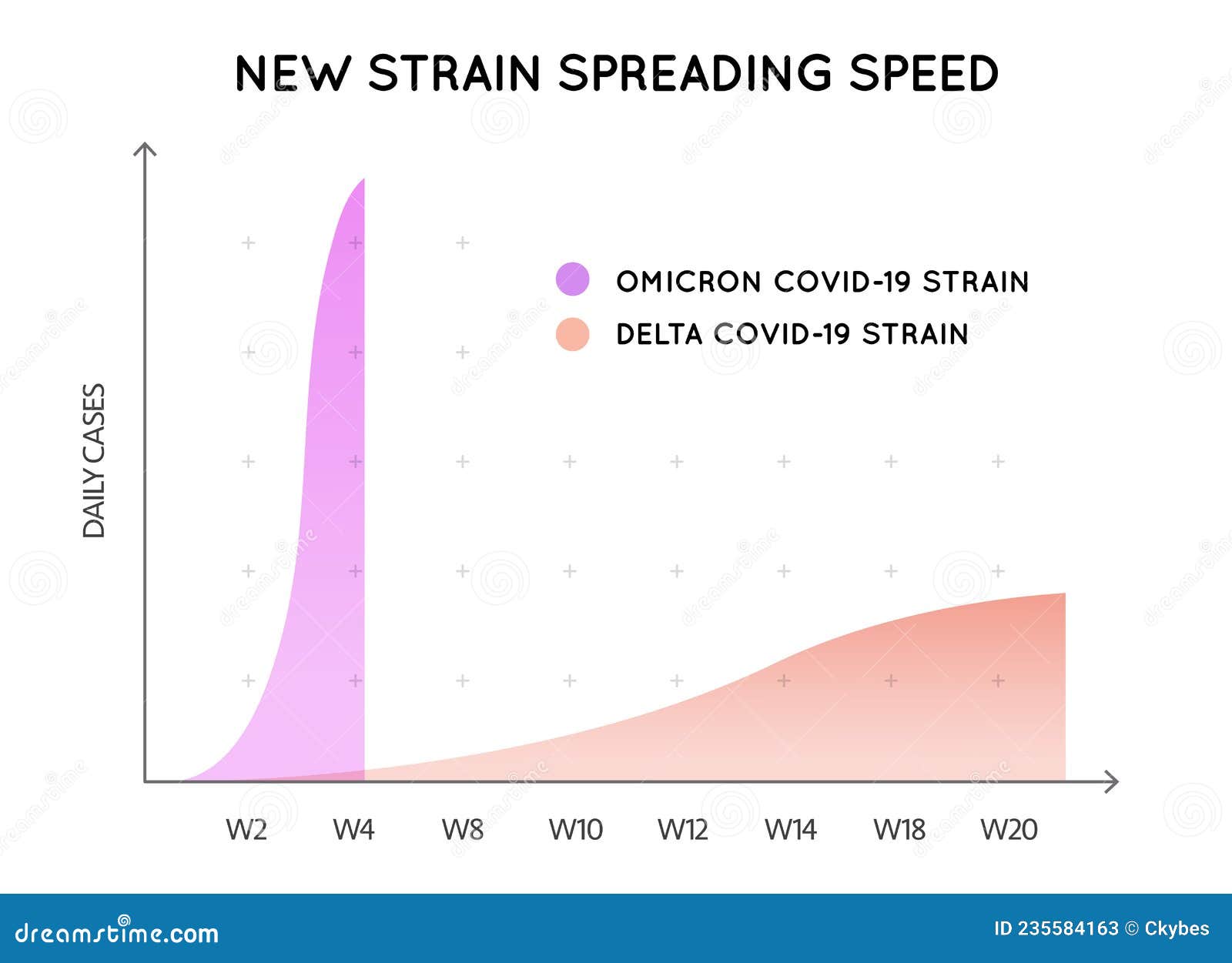 NEW STRAIN SPREADING SPEED

OMICRON COVID-19 STRAIN
DELTA COVID-19 STRAIN

DAILY CASES

W2
W4
W8
W10
W12
W14
W18
W20

dreamstime.com

ID 235584163 © Ckybes